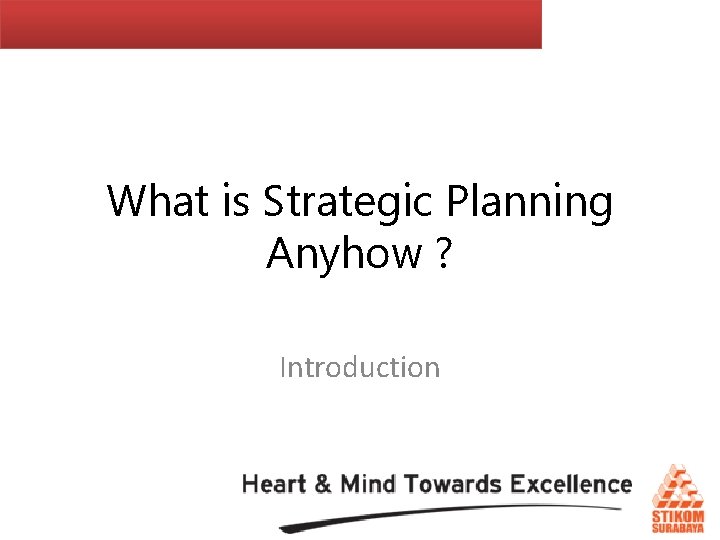 What is Strategic Planning Anyhow ?

Introduction

Heart & Mind Towards Excellence

STIKOM
SURABAYA